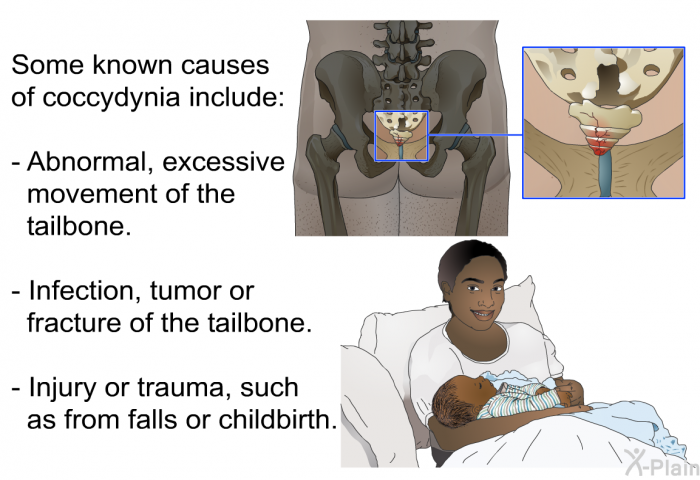 Some known causes of coccydynia include:

- Abnormal, excessive movement of the tailbone.

- Infection, tumor or fracture of the tailbone.

- Injury or trauma, such as from falls or childbirth.

X-Plain